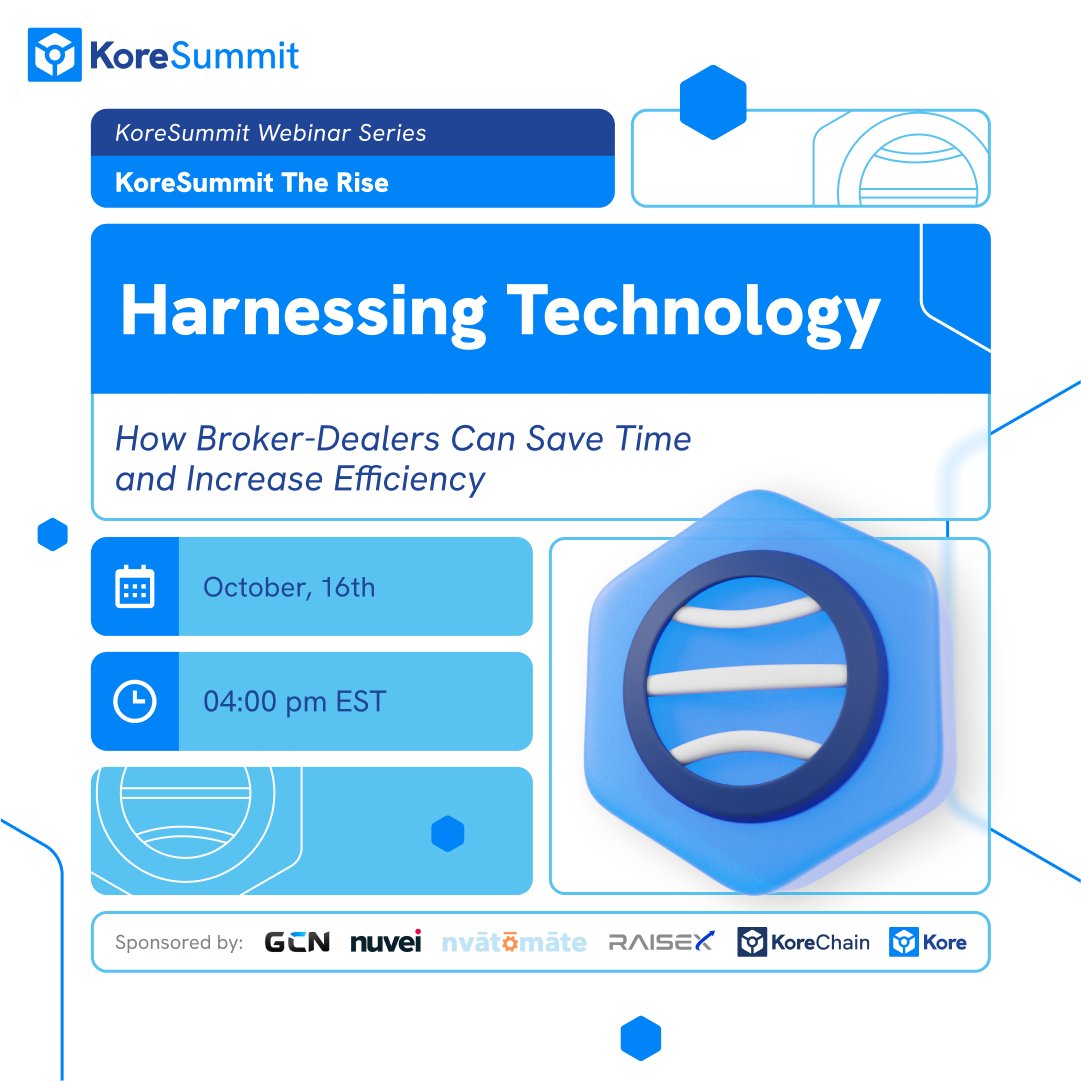 KoreSummit

KoreSummit Webinar Series

KoreSummit The Rise

Harnessing Technology

How Broker-Dealers Can Save Time and Increase Efficiency

October, 16th

04:00 pm EST

Sponsored by: GCN nuvei nvātōmāte RAISEX KoreChain Kore